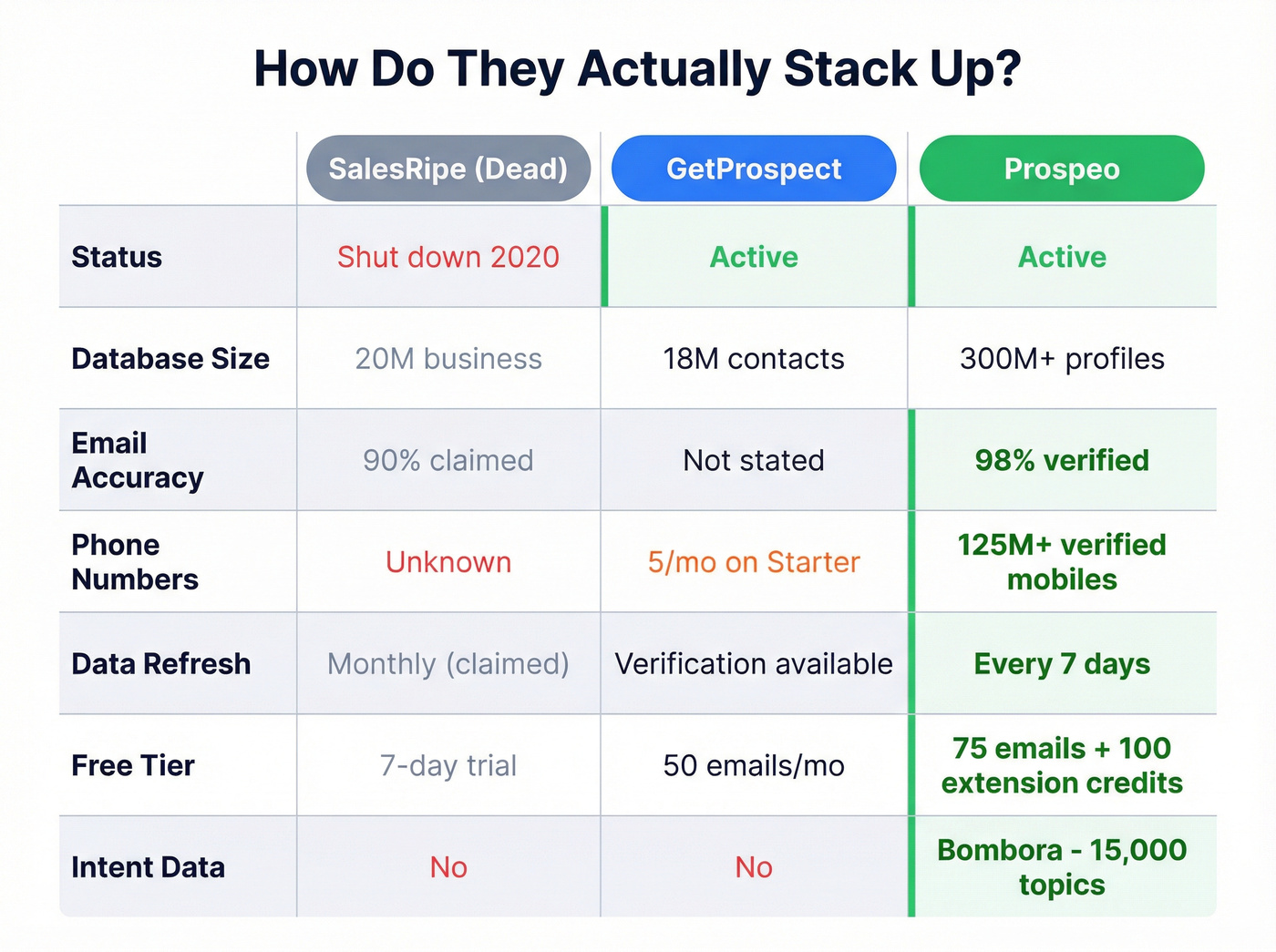 How Do They Actually Stack Up?

| | SalesRipe (Dead) | GetProspect | Prospeo |
|---|---|---|---|
| Status | Shut down 2020 | Active | Active |
| Database Size | 20M business | 18M contacts | 300M+ profiles |
| Email Accuracy | 90% claimed | Not stated | 98% verified |
| Phone Numbers | Unknown | 5/mo on Starter | 125M+ verified mobiles |
| Data Refresh | Monthly (claimed) | Verification available | Every 7 days |
| Free Tier | 7-day trial | 50 emails/mo | 75 emails + 100 extension credits |
| Intent Data | No | No | Bombora - 15,000 topics |